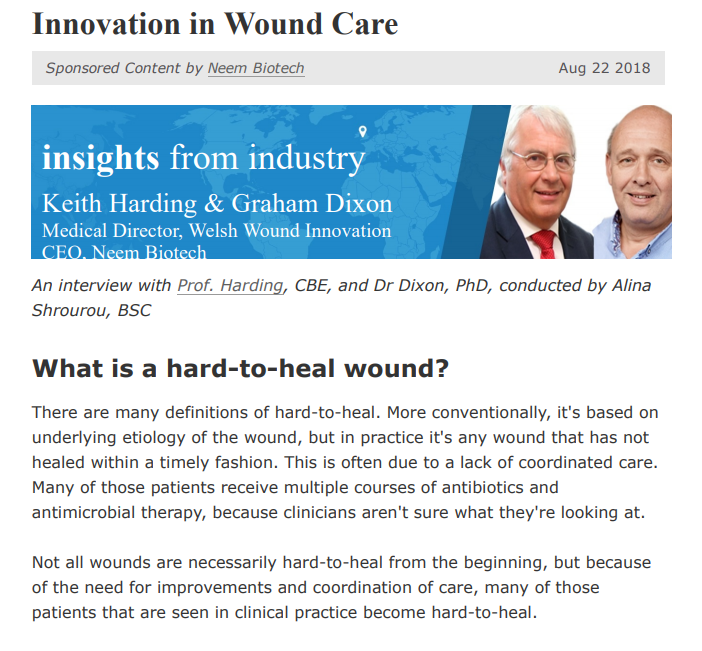 Innovation in Wound Care

Sponsored Content by Neem Biotech

Aug 22 2018

insights from industry

Keith Harding & Graham Dixon

Medical Director, Welsh Wound Innovation

CEO, Neem Biotech

An interview with Prof. Harding, CBE, and Dr Dixon, PhD, conducted by Alina Shrourou, BSC

What is a hard-to-heal wound?

There are many definitions of hard-to-heal. More conventionally, it's based on underlying etiology of the wound, but in practice it's any wound that has not healed within a timely fashion. This is often due to a lack of coordinated care. Many of those patients receive multiple courses of antibiotics and antimicrobial therapy, because clinicians aren't sure what they're looking at.

Not all wounds are necessarily hard-to-heal from the beginning, but because of the need for improvements and coordination of care, many of those patients that are seen in clinical practice become hard-to-heal.